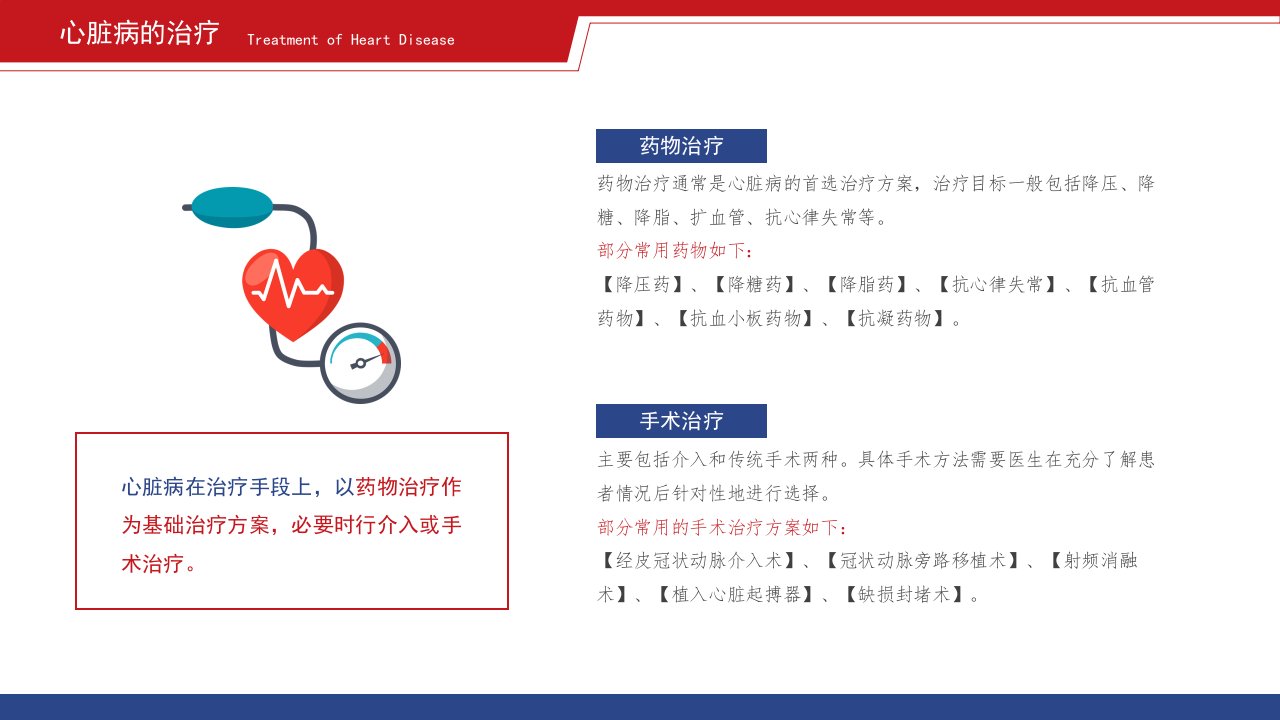 心脏病的治疗 Treatment of Heart Disease

心脏病在治疗手段上，以药物治疗作为基础治疗方案，必要时行介入或手术治疗。

药物治疗

药物治疗通常是心脏病的首选治疗方案，治疗目标一般包括降压、降糖、降脂、扩血管、抗心律失常等。

部分常用药物如下：

【降压药】、【降糖药】、【降脂药】、【抗心律失常】、【抗血管药物】、【抗血小板药物】、【抗凝药物】。

手术治疗

主要包括介入和传统手术两种。具体手术方法需要医生在充分了解患者情况后针对性地进行选择。

部分常用的手术治疗方案如下：

【经皮冠状动脉介入术】、【冠状动脉旁路移植术】、【射频消融术】、【植入心脏起搏器】、【缺损封堵术】。